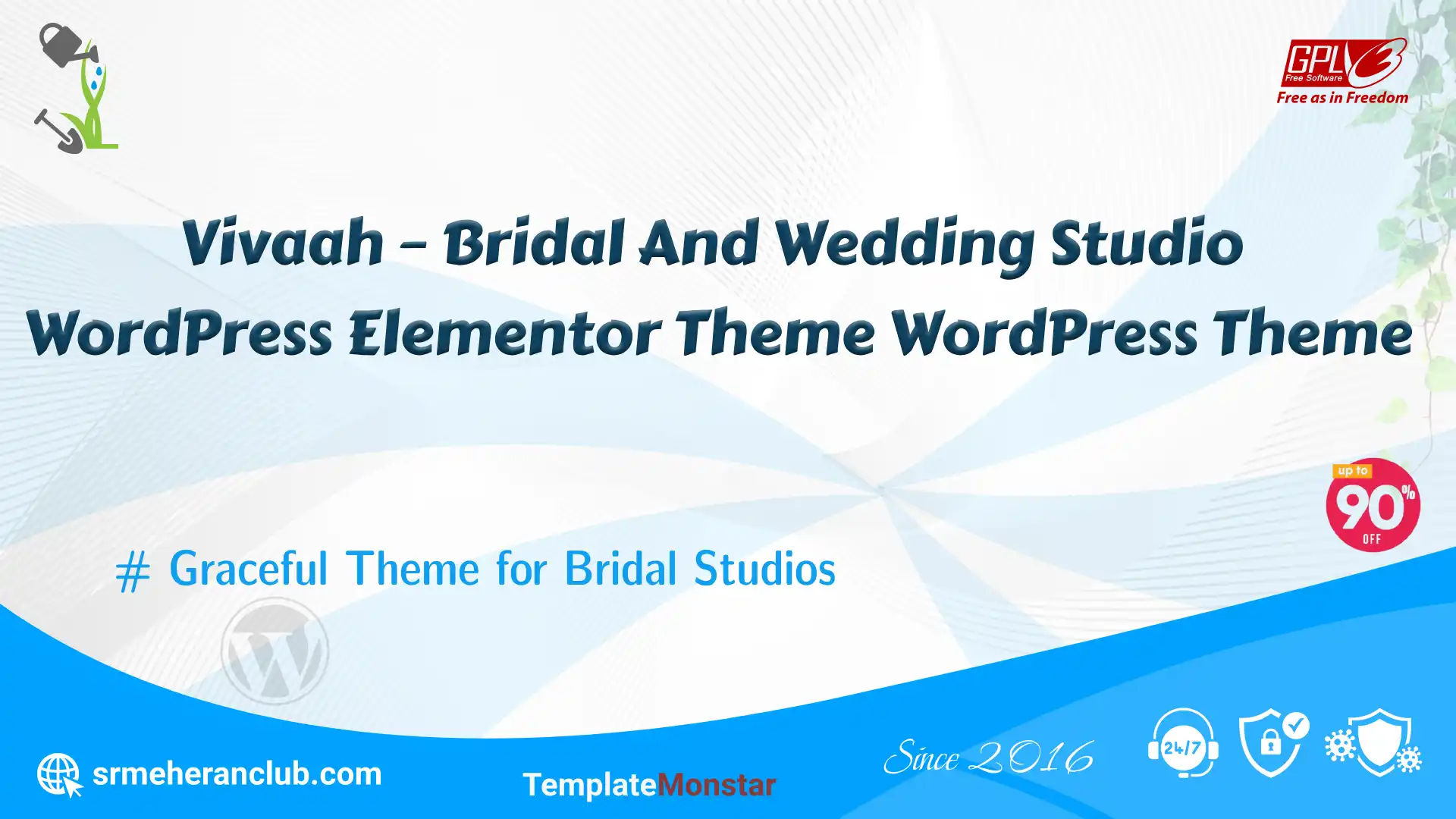 GPLv3
Free Software
Free as in Freedom

Vivaah – Bridal And Wedding Studio WordPress Elementor Theme WordPress Theme

up to
90%
OFF

# Graceful Theme for Bridal Studios

srmeheranclub.com

TemplateMonstar

Since 2016

24/7